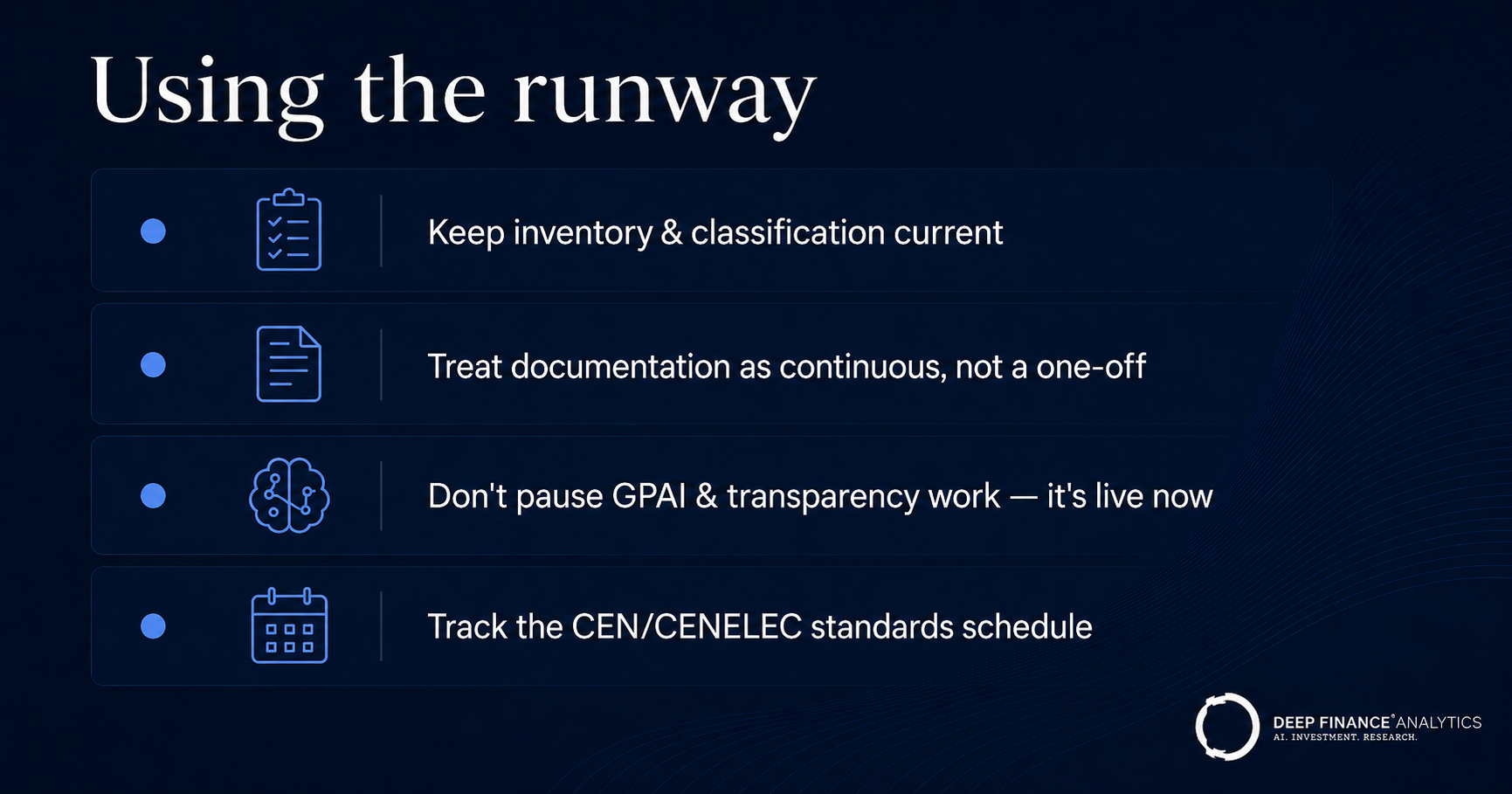 Using the runway

Keep inventory & classification current

Treat documentation as continuous, not a one-off

Don't pause GPAI & transparency work — it's live now

Track the CEN/CENELEC standards schedule

DEEP FINANCE° ANALYTICS
AI. INVESTMENT. RESEARCH.